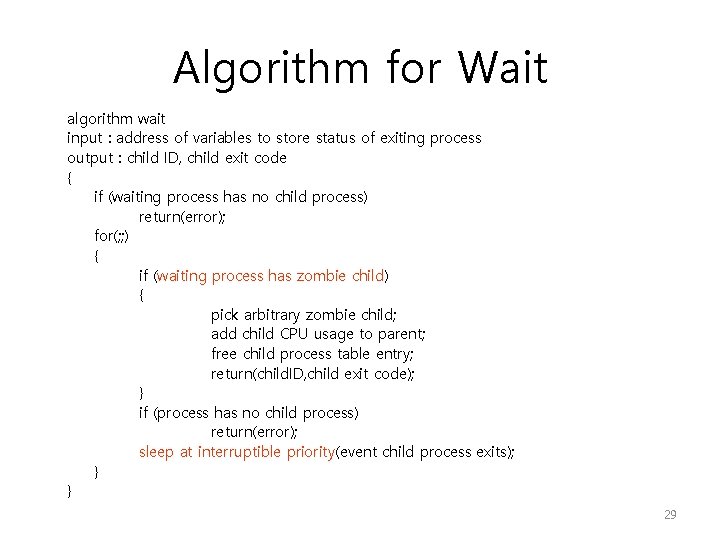 Algorithm for Wait

algorithm wait
input : address of variables to store status of exiting process
output : child ID, child exit code
{
if (waiting process has no child process)
return(error);
for(;;)
{
if (waiting process has zombie child)
{
pick arbitrary zombie child;
add child CPU usage to parent;
free child process table entry;
return(childID,child exit code);
}
if (process has no child process)
return(error);
sleep at interruptible priority(event child process exits);
}
}

29